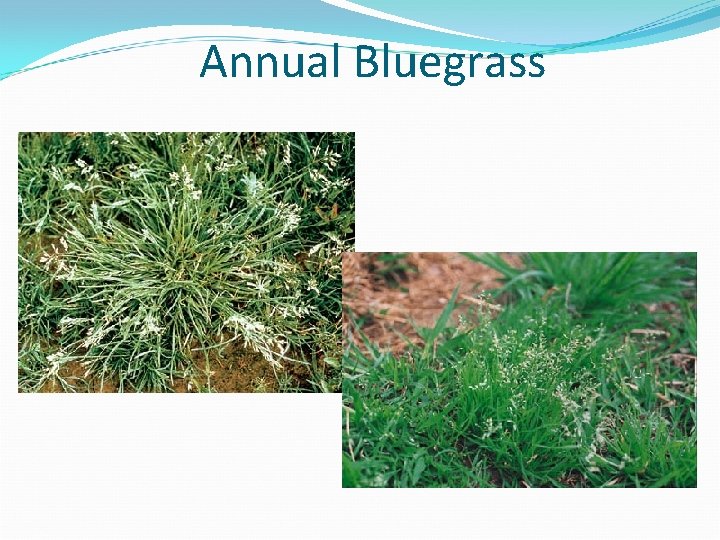 Annual Bluegrass